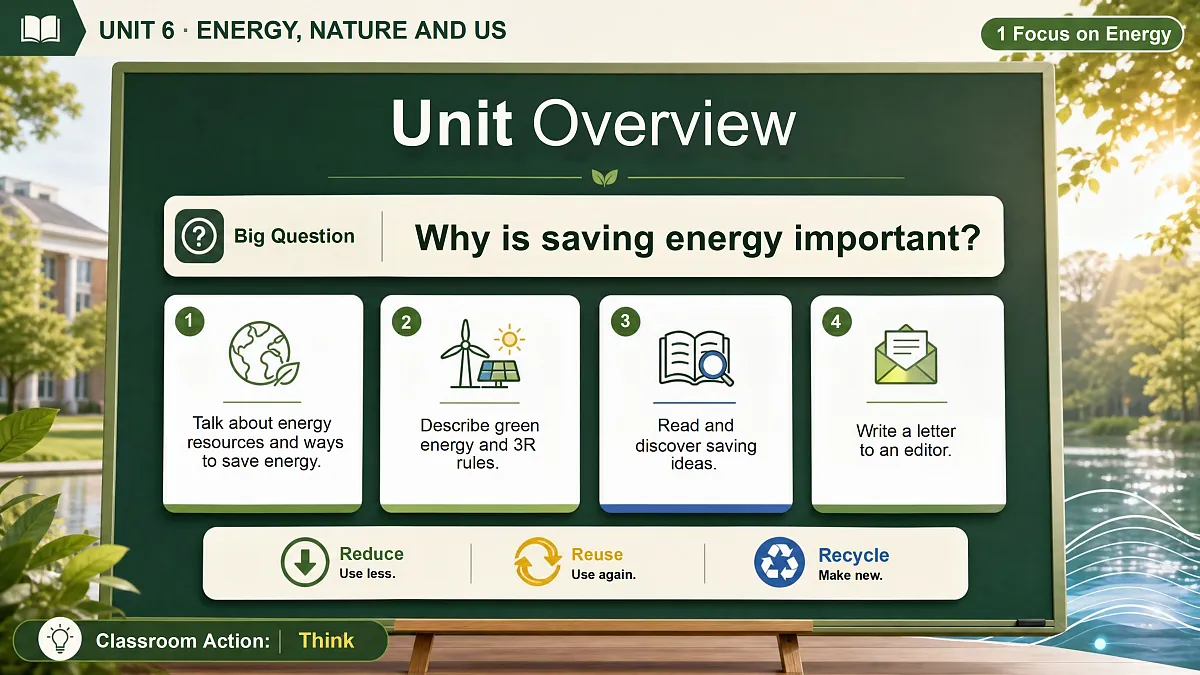 UNIT 6 · ENERGY, NATURE AND US

1 Focus on Energy

Unit Overview

Big Question

Why is saving energy important?

1

Talk about energy resources and ways to save energy.

2

Describe green energy and 3R rules.

3

Read and discover saving ideas.

4

Write a letter to an editor.

Reduce
Use less.

Reuse
Use again.

Recycle
Make new.

Classroom Action: Think